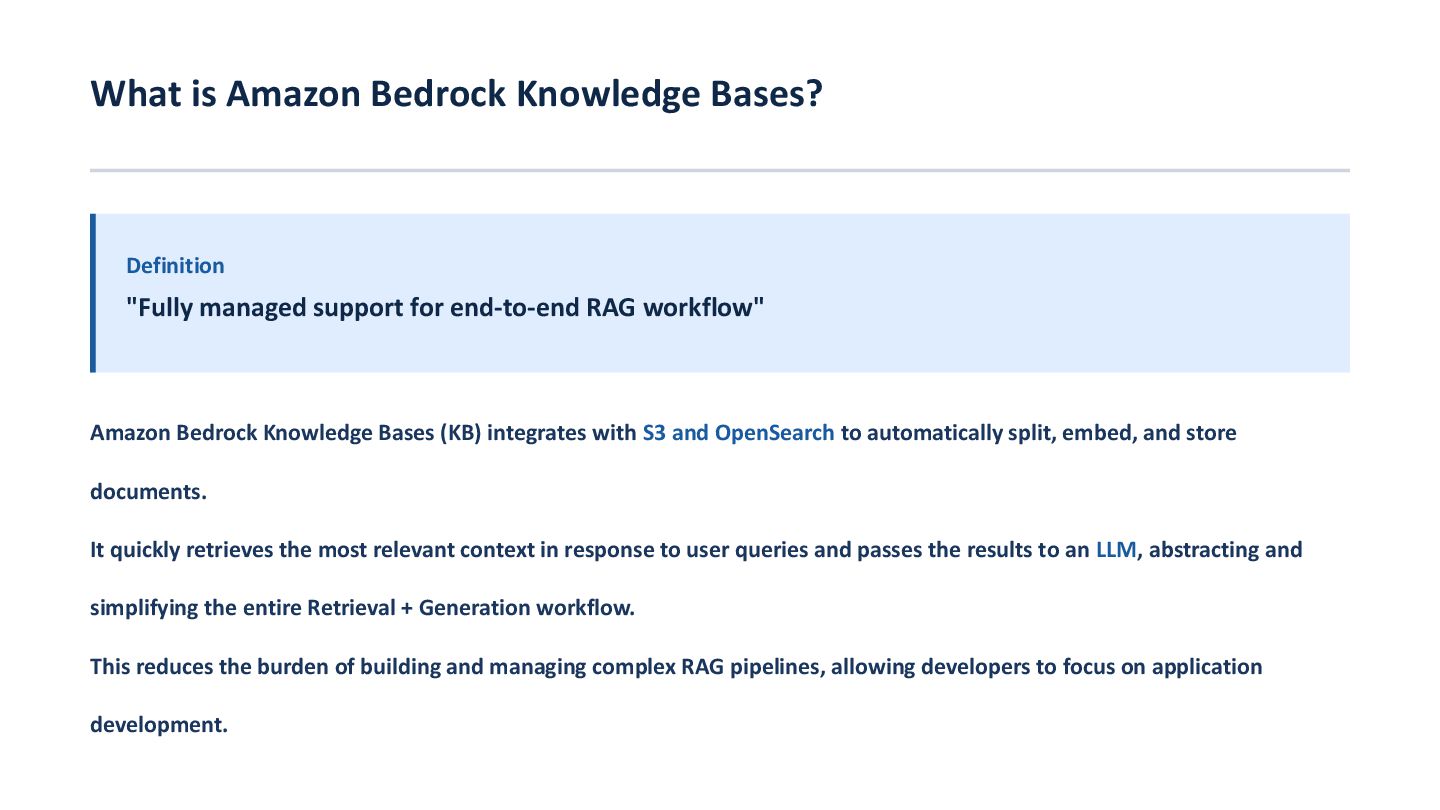 What is Amazon Bedrock Knowledge Bases?

Definition

"Fully managed support for end-to-end RAG workflow"

Amazon Bedrock Knowledge Bases (KB) integrates with S3 and OpenSearch to automatically split, embed, and store documents.

It quickly retrieves the most relevant context in response to user queries and passes the results to an LLM, abstracting and simplifying the entire Retrieval + Generation workflow.

This reduces the burden of building and managing complex RAG pipelines, allowing developers to focus on application development.